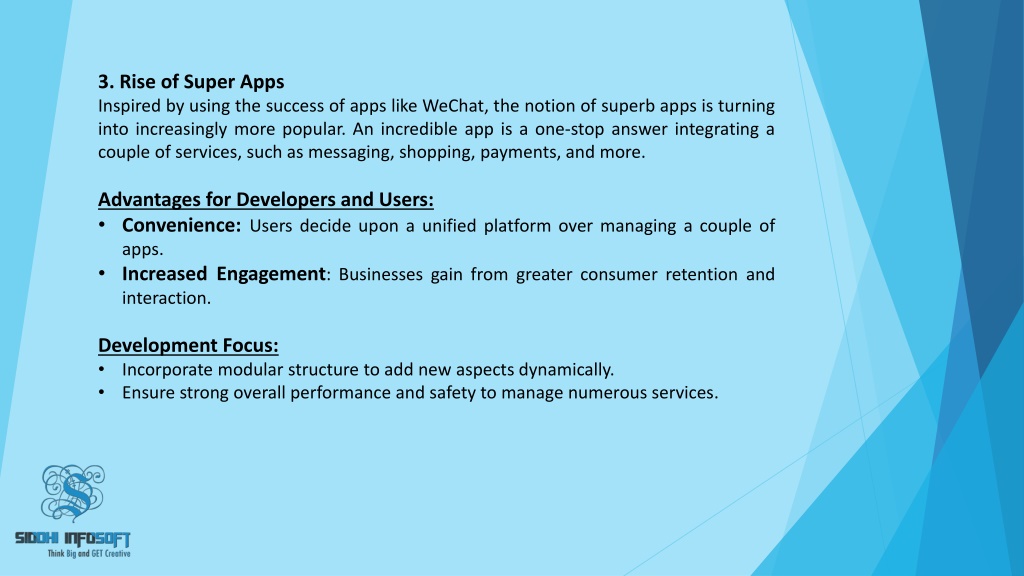 3. Rise of Super Apps
Inspired by using the success of apps like WeChat, the notion of superb apps is turning into increasingly more popular. An incredible app is a one-stop answer integrating a couple of services, such as messaging, shopping, payments, and more.

Advantages for Developers and Users:
• Convenience: Users decide upon a unified platform over managing a couple of apps.
• Increased Engagement: Businesses gain from greater consumer retention and interaction.

Development Focus:
• Incorporate modular structure to add new aspects dynamically.
• Ensure strong overall performance and safety to manage numerous services.

S
SIDDHI INFOSOFT
Think Big and GET Creative